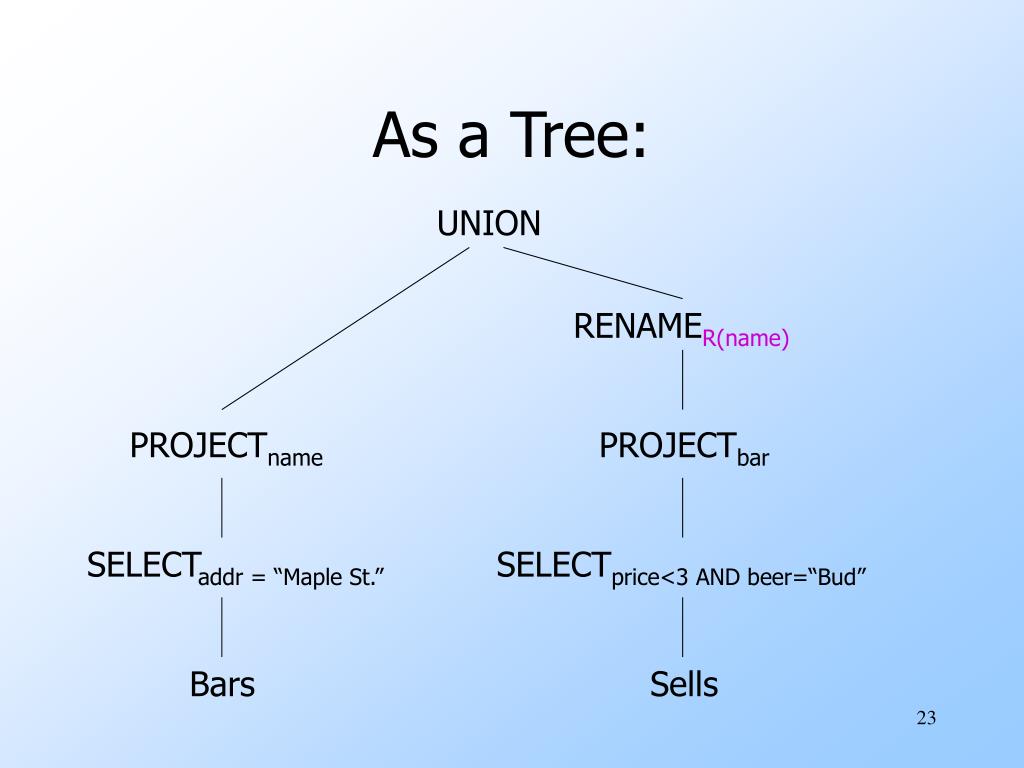 As a Tree:

UNION

RENAME$_{R(name)}$

PROJECT$_{name}$

PROJECT$_{bar}$

SELECT$_{addr = “Maple St.”}$

SELECT$_{price<3 AND beer=“Bud”}$

Bars

Sells

23